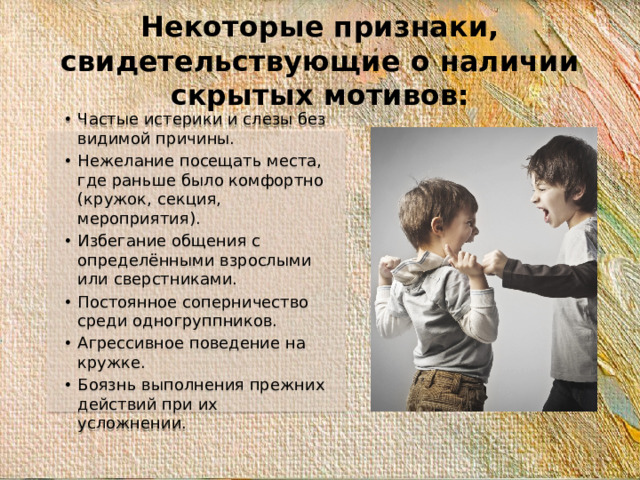 Некоторые признаки, свидетельствующие о наличии скрытых мотивов:

• Частые истерики и слезы без видимой причины.
• Нежелание посещать места, где раньше было комфортно (кружок, секция, мероприятия).
• Избегание общения с определёнными взрослыми или сверстниками.
• Постоянное соперничество среди одногруппников.
• Агрессивное поведение на кружке.
• Боязнь выполнения прежних действий при их усложнении.